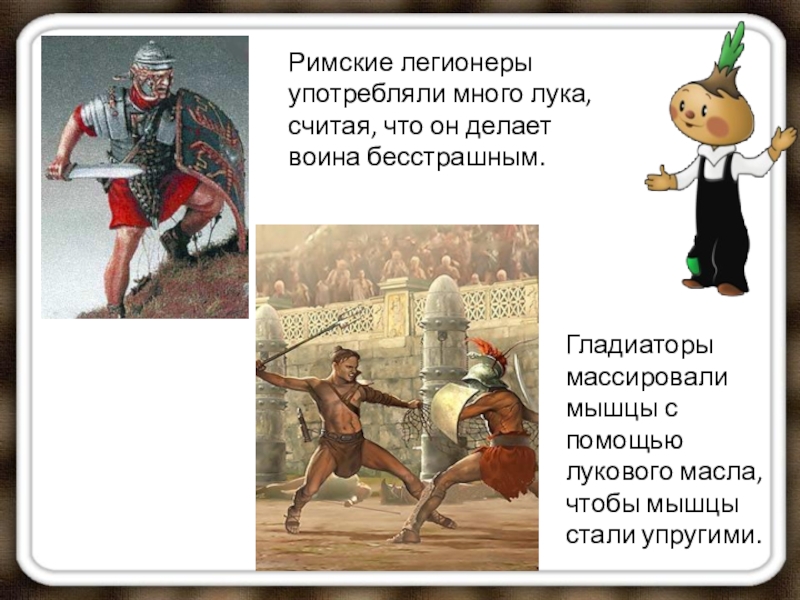 Римские легионеры употребляли много лука, считая, что он делает воина бесстрашным.

Гладиаторы массировали мышцы с помощью лукового масла, чтобы мышцы стали упругими.